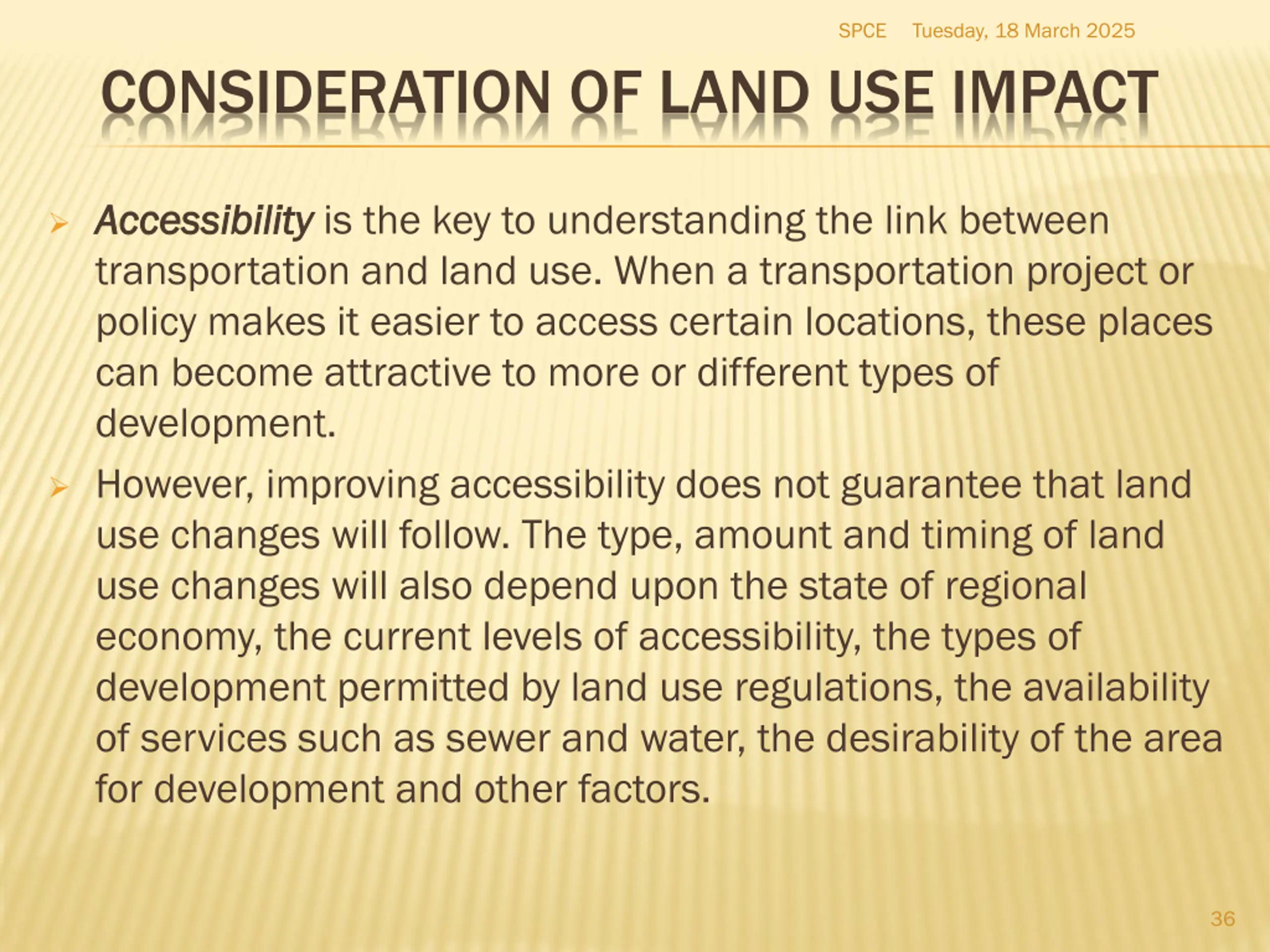 SPCE Tuesday, 18 March 2025

CONSIDERATION OF LAND USE IMPACT

➢ Accessibility is the key to understanding the link between transportation and land use. When a transportation project or policy makes it easier to access certain locations, these places can become attractive to more or different types of development.

➢ However, improving accessibility does not guarantee that land use changes will follow. The type, amount and timing of land use changes will also depend upon the state of regional economy, the current levels of accessibility, the types of development permitted by land use regulations, the availability of services such as sewer and water, the desirability of the area for development and other factors.

36